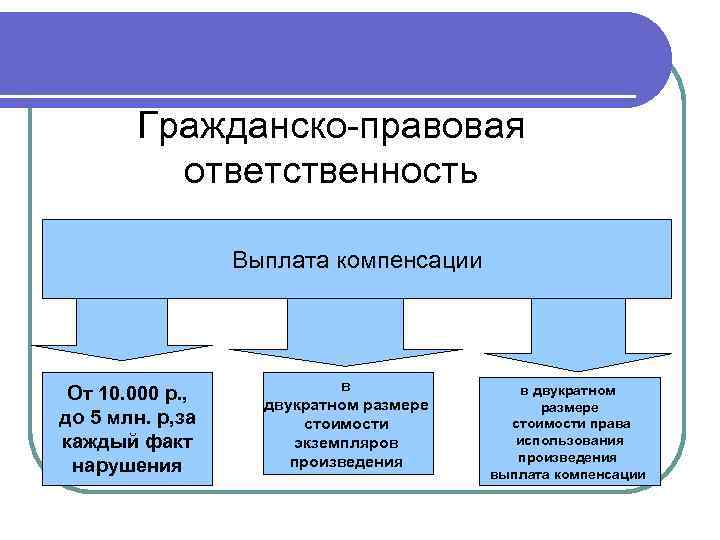 Гражданско-правовая ответственность

Выплата компенсации

От 10.000 р., до 5 млн. р,за каждый факт нарушения

в двукратном размере стоимости экземпляров произведения

в двукратном размере стоимости права использования произведения выплата компенсации